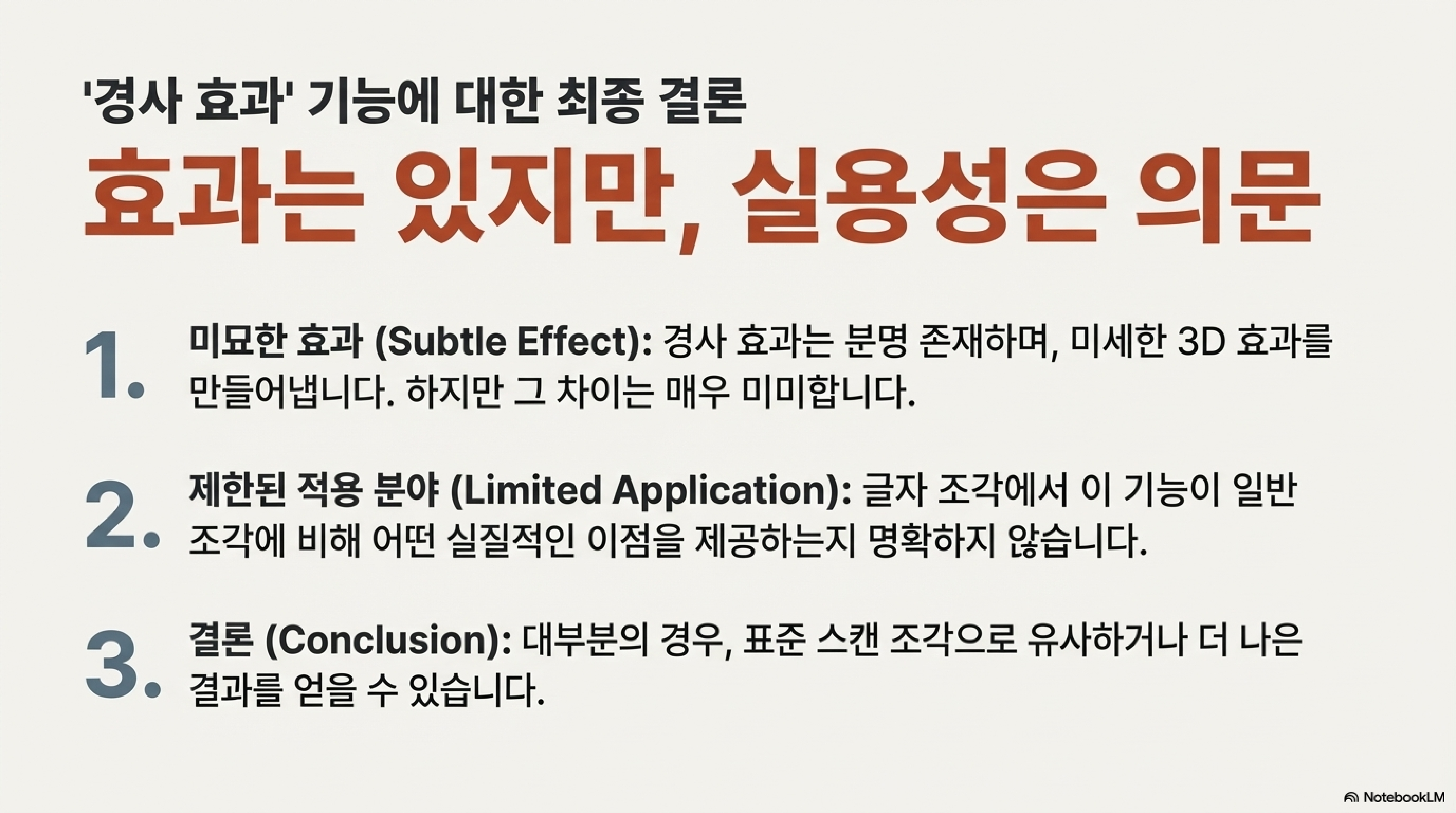 '경사 효과' 기능에 대한 최종 결론

효과는 있지만, 실용성은 의문

1. 미묘한 효과 (Subtle Effect): 경사 효과는 분명 존재하며, 미세한 3D 효과를 만들어냅니다. 하지만 그 차이는 매우 미미합니다.

2. 제한된 적용 분야 (Limited Application): 글자 조각에서 이 기능이 일반 조각에 비해 어떤 실질적인 이점을 제공하는지 명확하지 않습니다.

3. 결론 (Conclusion): 대부분의 경우, 표준 스캔 조각으로 유사하거나 더 나은 결과를 얻을 수 있습니다.

NotebookLM